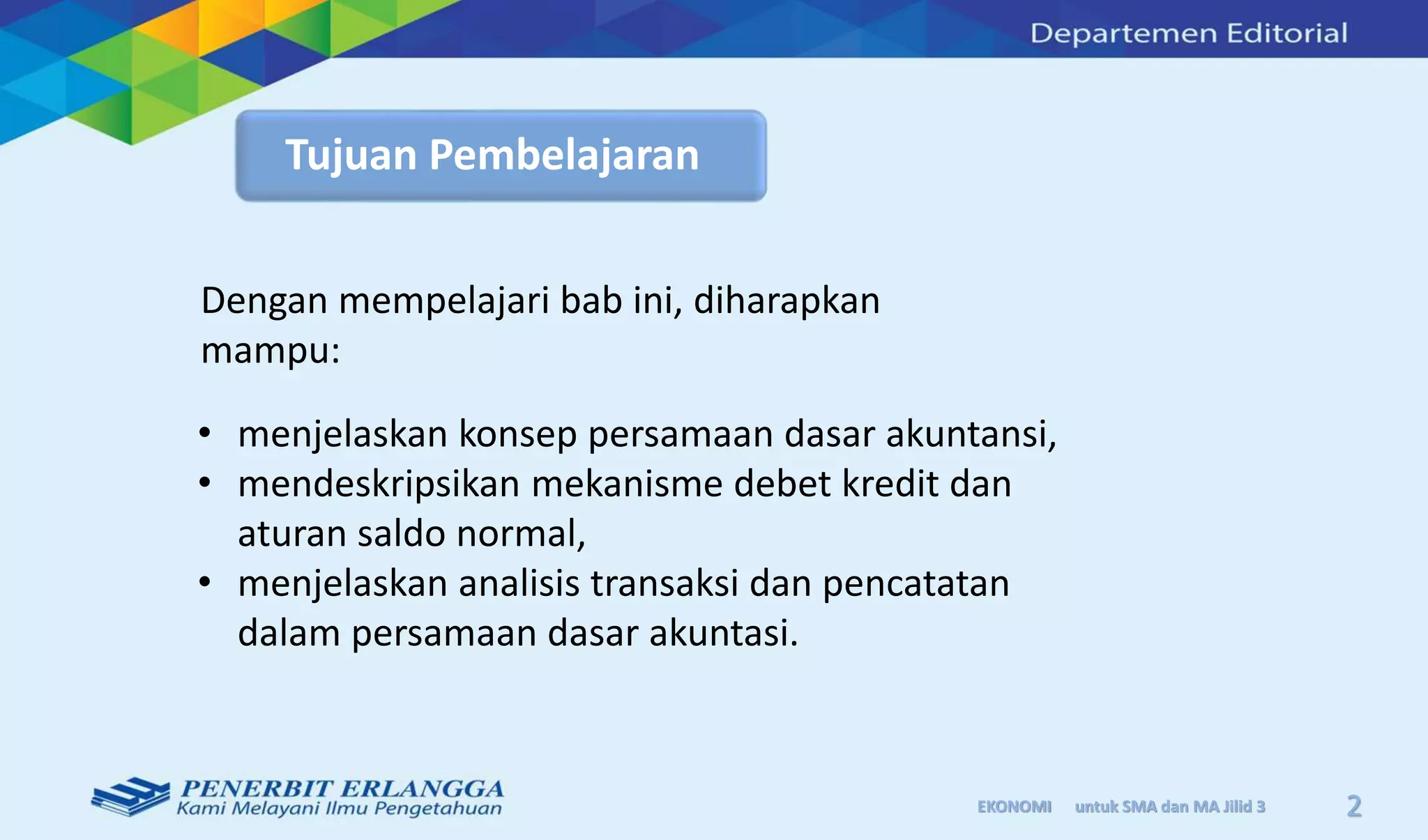 Departemen Editorial

Tujuan Pembelajaran

Dengan mempelajari bab ini, diharapkan mampu:

• menjelaskan konsep persamaan dasar akuntansi,
• mendeskripsikan mekanisme debet kredit dan aturan saldo normal,
• menjelaskan analisis transaksi dan pencatatan dalam persamaan dasar akuntasi.

PENERBIT ERLANGGA
Kami Melayani Ilmu Pengetahuan

EKONOMI untuk SMA dan MA Jilid 3

2